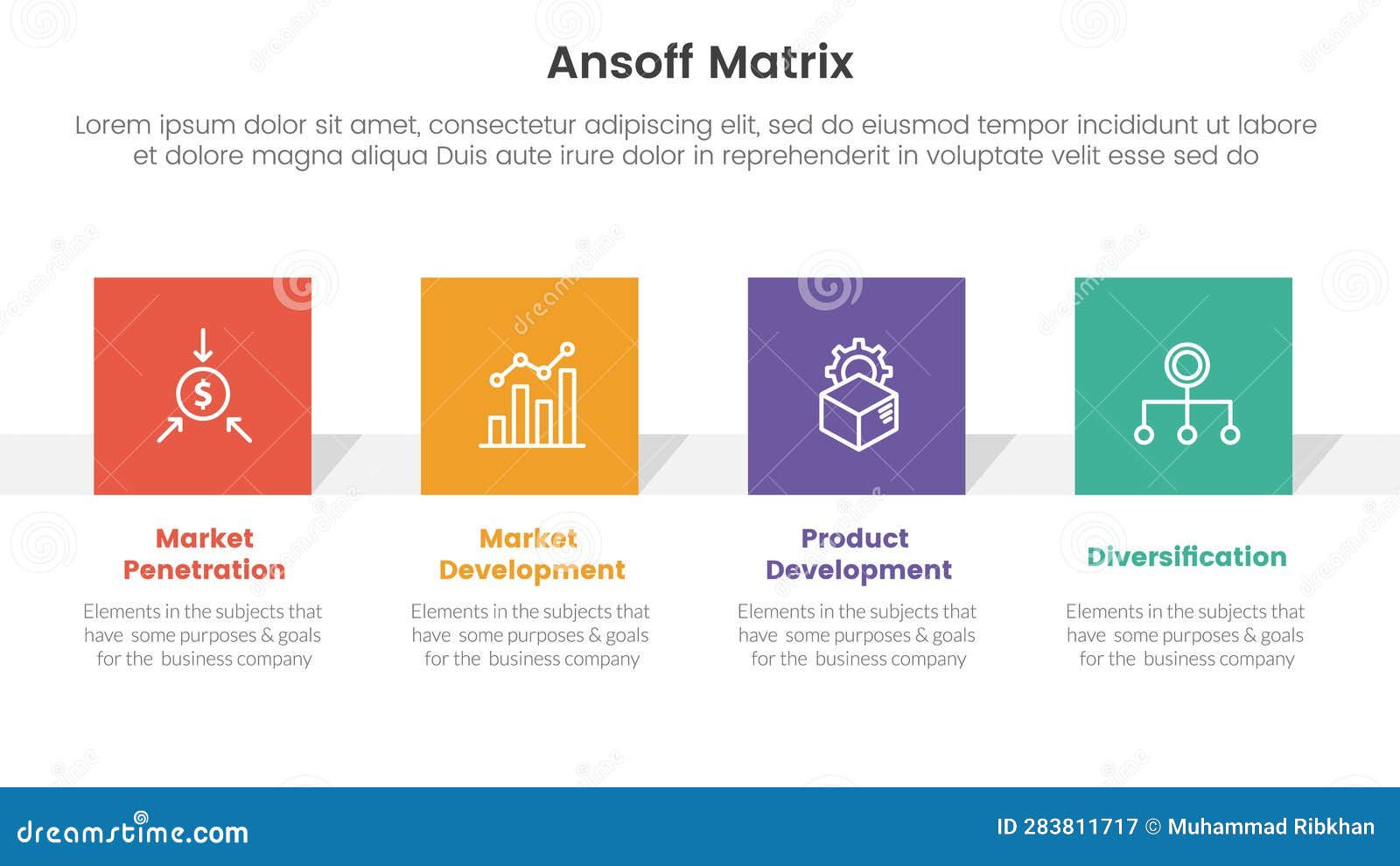 Ansoff Matrix

Lorem ipsum dolor sit amet, consectetur adipiscing elit, sed do eiusmod tempor incididunt ut labore et dolore magna aliqua Duis aute irure dolor in reprehenderit in voluptate velit esse sed do

$

Market Penetration

Elements in the subjects that have some purposes & goals for the business company

Market Development

Elements in the subjects that have some purposes & goals for the business company

Product Development

Elements in the subjects that have some purposes & goals for the business company

Diversification

Elements in the subjects that have some purposes & goals for the business company

dreamstime.com

ID 283811717 © Muhammad Ribkhan